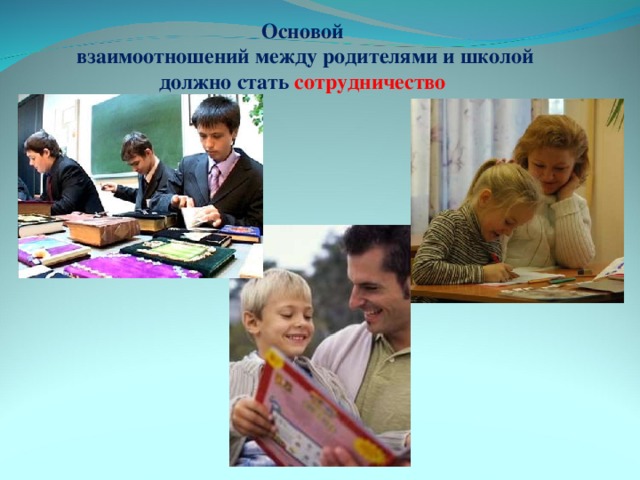 Основой взаимоотношений между родителями и школой должно стать сотрудничество